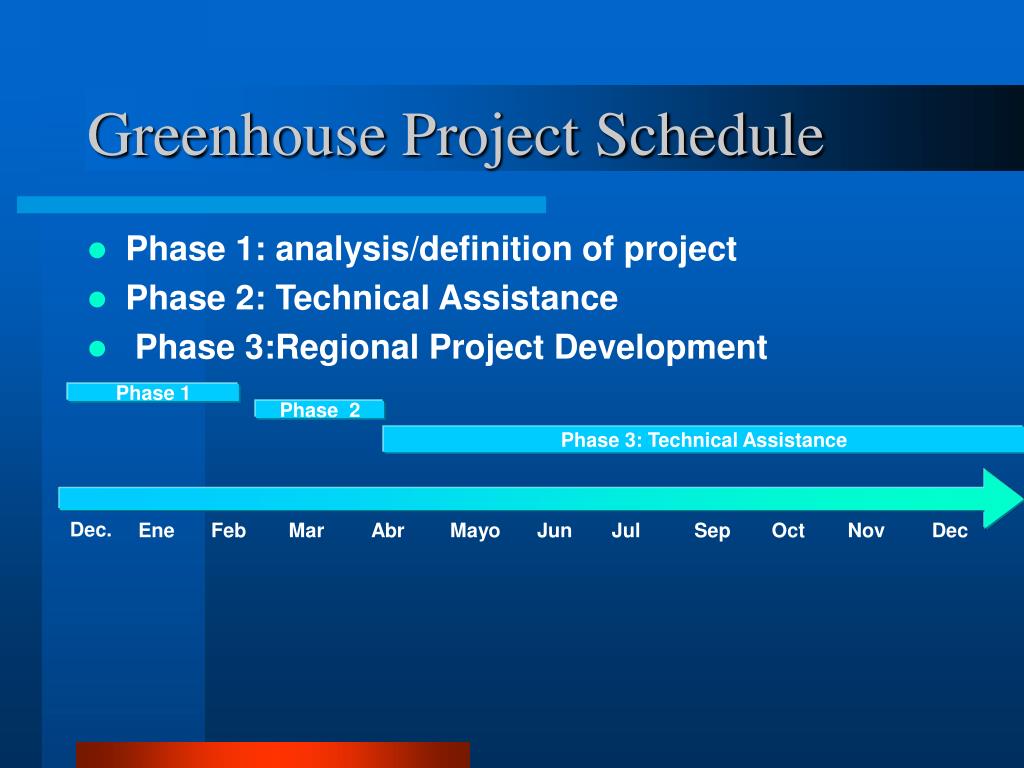 Greenhouse Project Schedule

- Phase 1: analysis/definition of project
- Phase 2: Technical Assistance
- Phase 3:Regional Project Development

Phase 1

Phase 2

Phase 3: Technical Assistance

Dec. Ene Feb Mar Abr Mayo Jun Jul Sep Oct Nov Dec